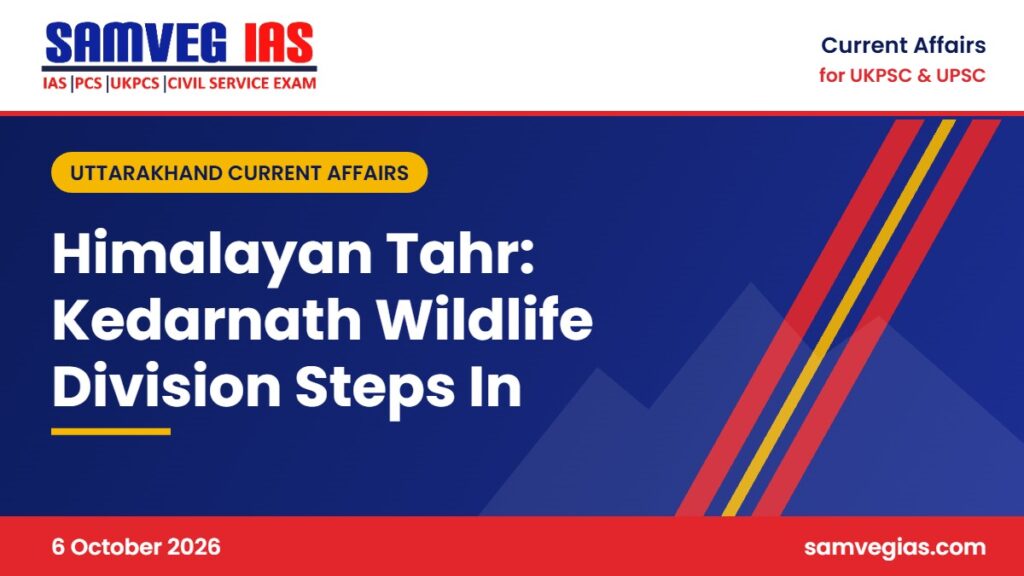 SAMVEG IAS
IAS |PCS |UKPCS |CIVIL SERVICE EXAM

Current Affairs
for UKPSC & UPSC

UTTARAKHAND CURRENT AFFAIRS

Himalayan Tahr: Kedarnath Wildlife Division Steps In

6 October 2026

samvegias.com